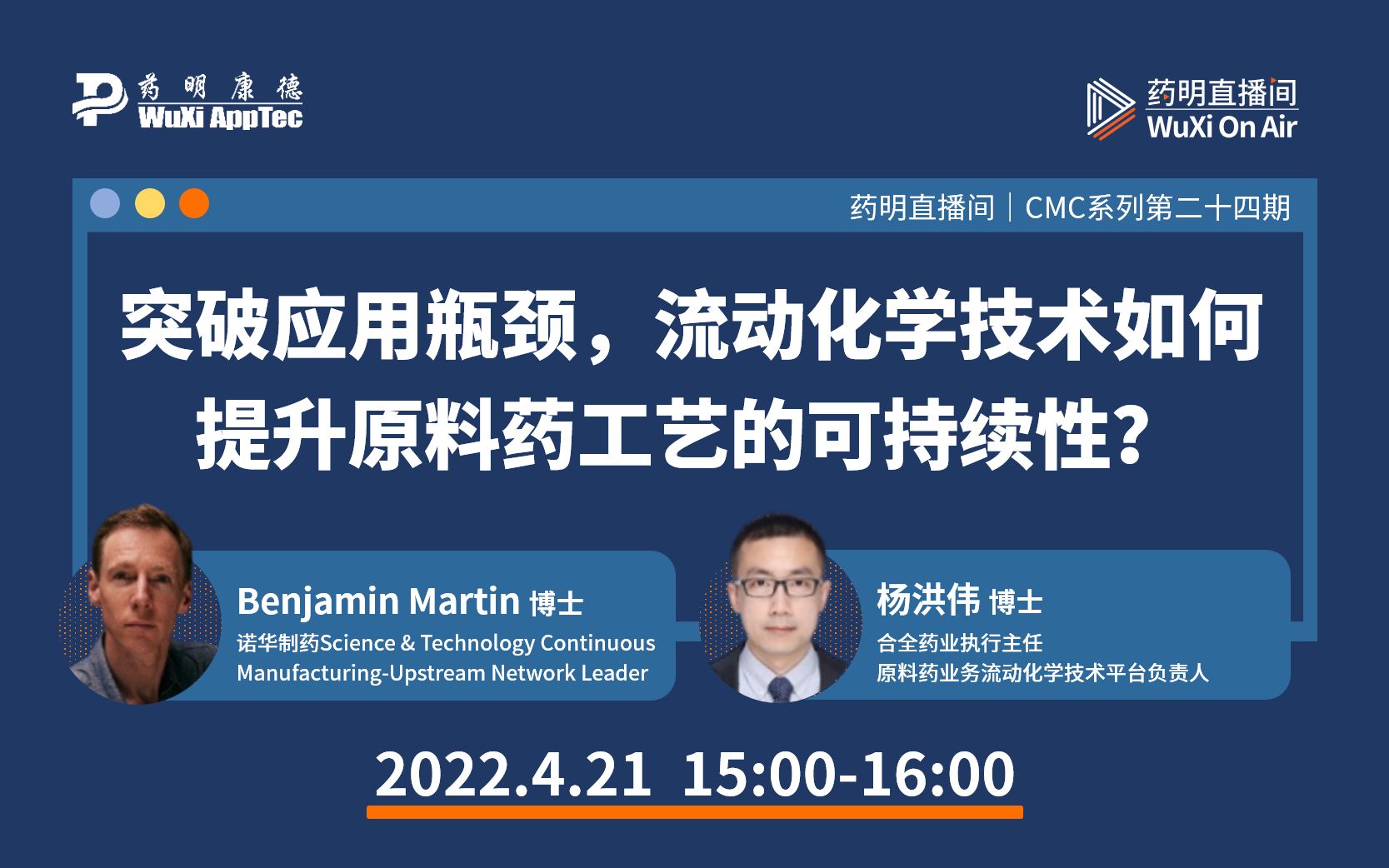 药明康德
WuXi AppTec

药明直播间
WuXi On Air

药明直播间｜CMC系列第二十四期

突破应用瓶颈，流动化学技术如何提升原料药工艺的可持续性？

Benjamin Martin 博士
诺华制药Science & Technology Continuous Manufacturing-Upstream Network Leader

杨洪伟 博士
合全药业执行主任
原料药业务流动化学技术平台负责人

2022.4.21 15:00-16:00